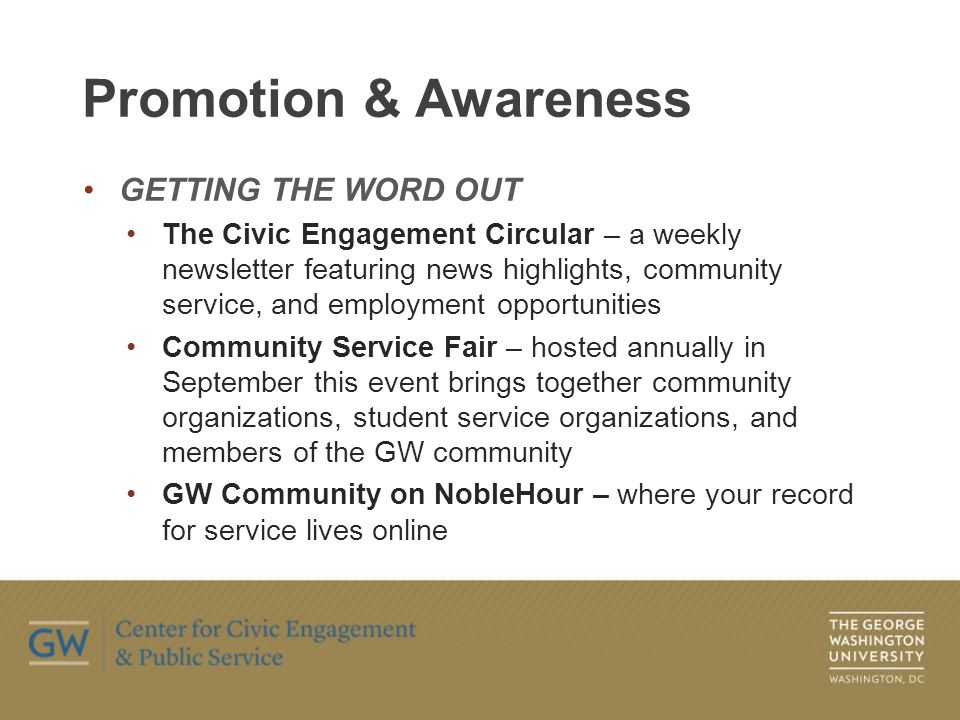 Promotion & Awareness

• GETTING THE WORD OUT

• The Civic Engagement Circular – a weekly newsletter featuring news highlights, community service, and employment opportunities

• Community Service Fair – hosted annually in September this event brings together community organizations, student service organizations, and members of the GW community

• GW Community on NobleHour – where your record for service lives online

GW Center for Civic Engagement & Public Service

THE GEORGE WASHINGTON UNIVERSITY
WASHINGTON, DC